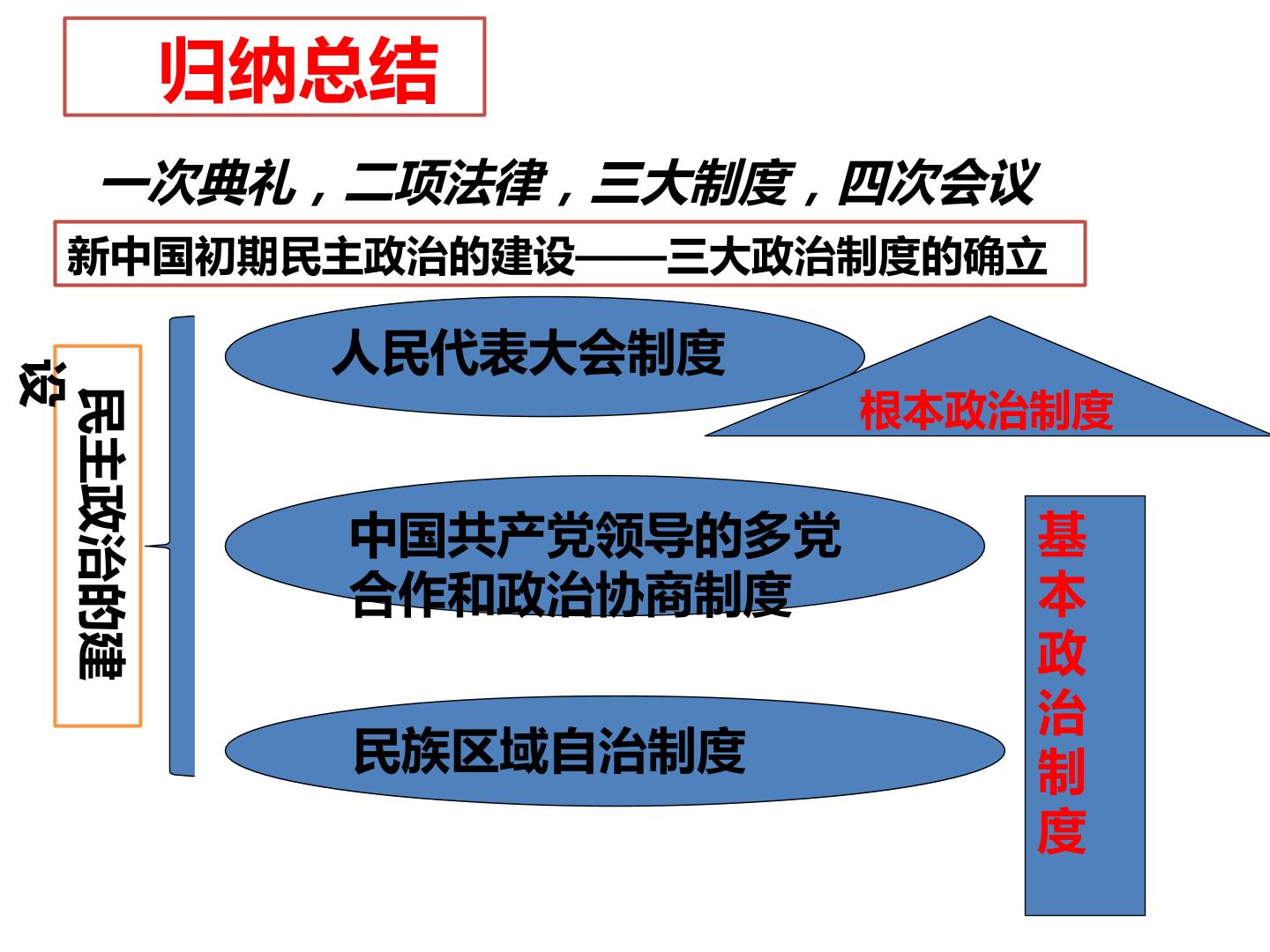 归纳总结

一次典礼，二项法律，三大制度，四次会议

新中国初期民主政治的建设——三大政治制度的确立

民主政治的建设

人民代表大会制度

根本政治制度

中国共产党领导的多党合作和政治协商制度

民族区域自治制度

基本政治制度